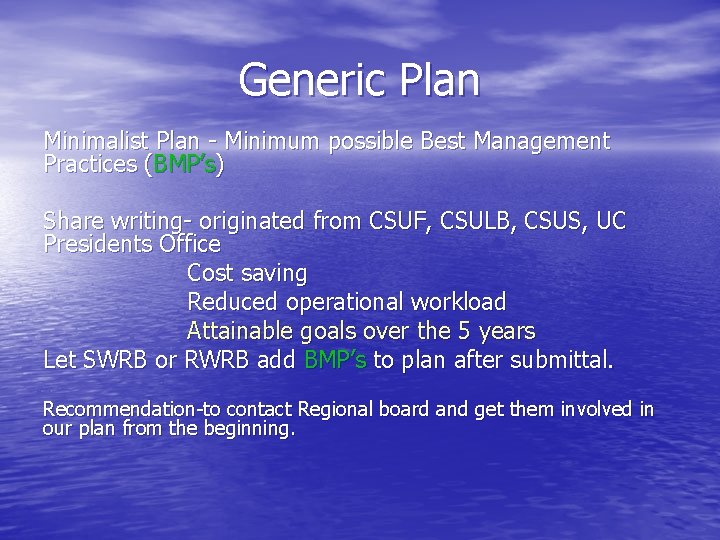 Generic Plan

Minimalist Plan - Minimum possible Best Management Practices (BMP's)

Share writing- originated from CSUF, CSULB, CSUS, UC Presidents Office

Cost saving
Reduced operational workload
Attainable goals over the 5 years

Let SWRB or RWRB add BMP's to plan after submittal.

Recommendation-to contact Regional board and get them involved in our plan from the beginning.